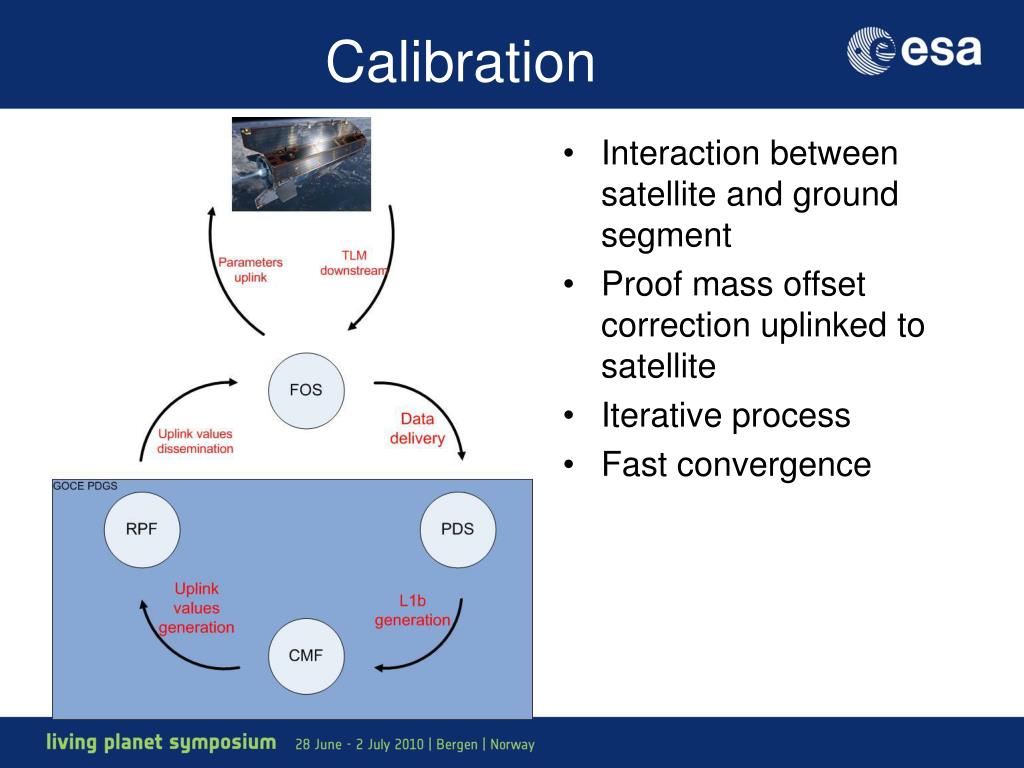 Calibration

esa

Parameters uplink

TLM downstream

FOS

Uplink values dissemination

Data delivery

GOCE PDGS

RPF

PDS

Uplink values generation

L1b generation

CMF

- Interaction between satellite and ground segment
- Proof mass offset correction uplinked to satellite
- Iterative process
- Fast convergence

living planet symposium 28 June - 2 July 2010 | Bergen | Norway